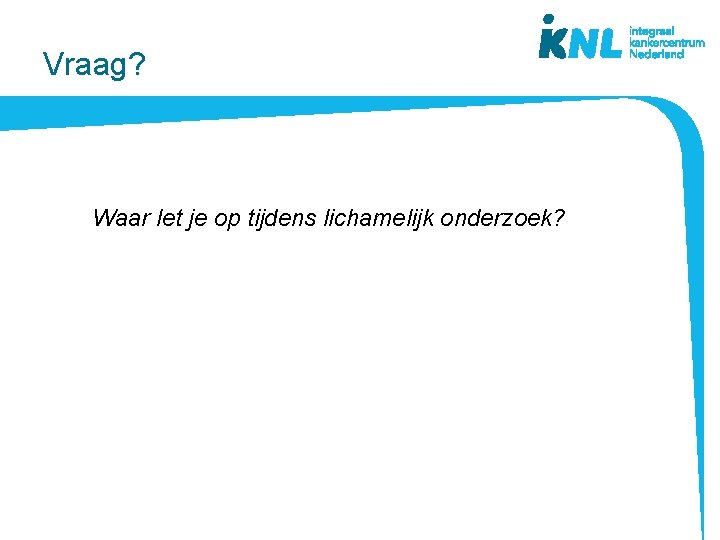 Vraag?

iKNL integraal kankercentrum Nederland

Waar let je op tijdens lichamelijk onderzoek?